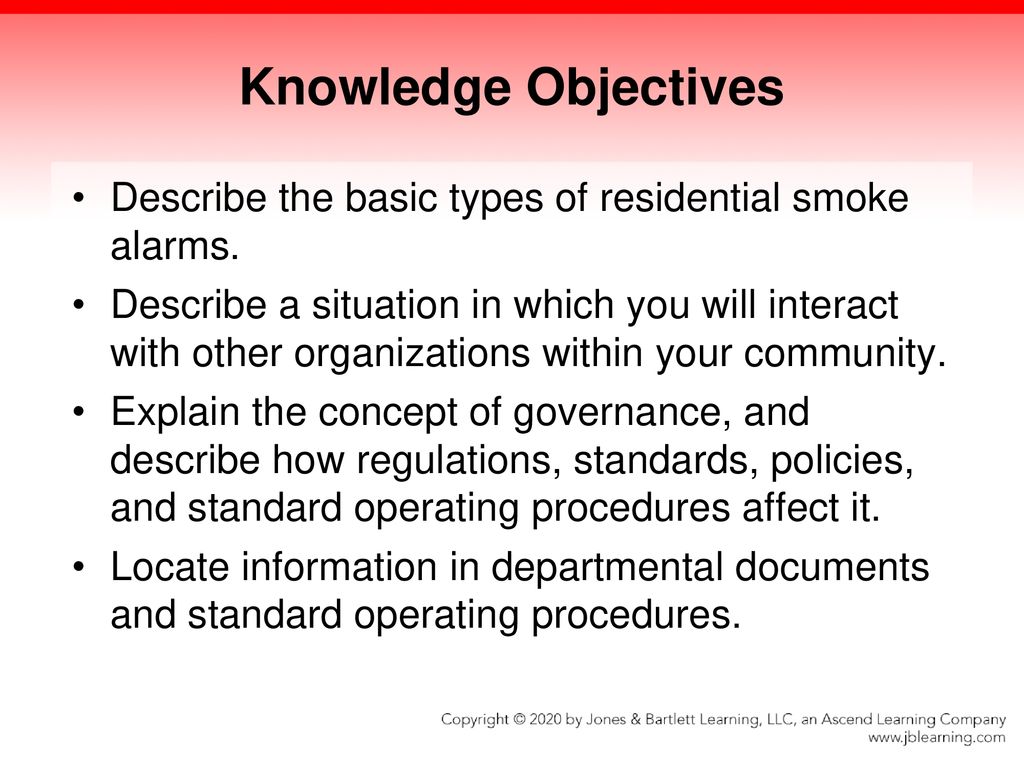 Knowledge Objectives

• Describe the basic types of residential smoke alarms.

• Describe a situation in which you will interact with other organizations within your community.

• Explain the concept of governance, and describe how regulations, standards, policies, and standard operating procedures affect it.

• Locate information in departmental documents and standard operating procedures.

Copyright © 2020 by Jones & Bartlett Learning, LLC, an Ascend Learning Company
www.jblearning.com